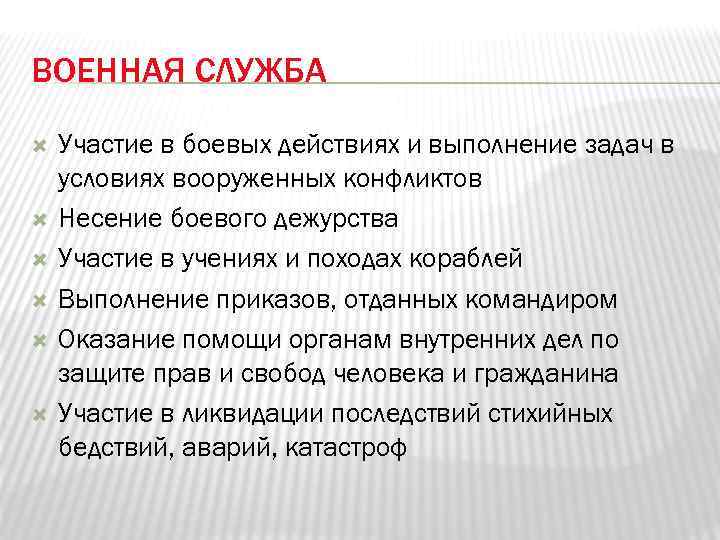 ВОЕННАЯ СЛУЖБА

Участие в боевых действиях и выполнение задач в условиях вооруженных конфликтов

Несение боевого дежурства

Участие в учениях и походах кораблей

Выполнение приказов, отданных командиром

Оказание помощи органам внутренних дел по защите прав и свобод человека и гражданина

Участие в ликвидации последствий стихийных бедствий, аварий, катастроф